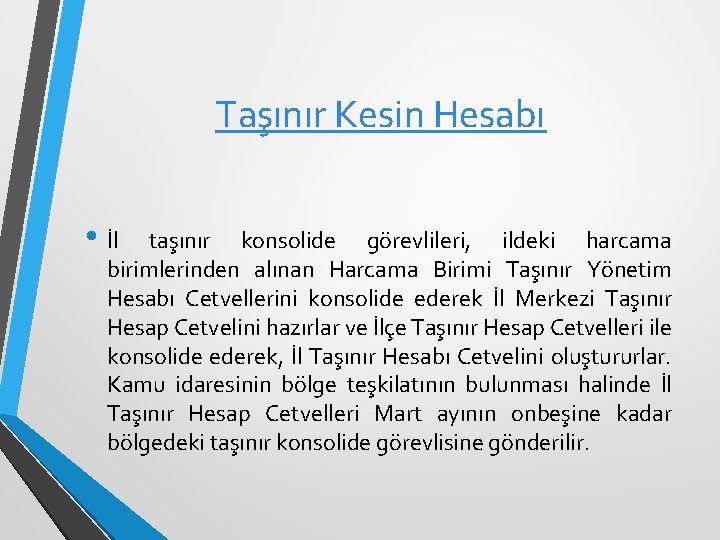 Taşınır Kesin Hesabı

• İl taşınır konsolide görevlileri, ildeki harcama birimlerinden alınan Harcama Birimi Taşınır Yönetim Hesabı Cetvellerini konsolide ederek İl Merkezi Taşınır Hesap Cetvelini hazırlar ve İlçe Taşınır Hesap Cetvelleri ile konsolide ederek, İl Taşınır Hesabı Cetvelini oluştururlar. Kamu idaresinin bölge teşkilatının bulunması halinde İl Taşınır Hesap Cetvelleri Mart ayının onbeşine kadar bölgedeki taşınır konsolide görevlisine gönderilir.